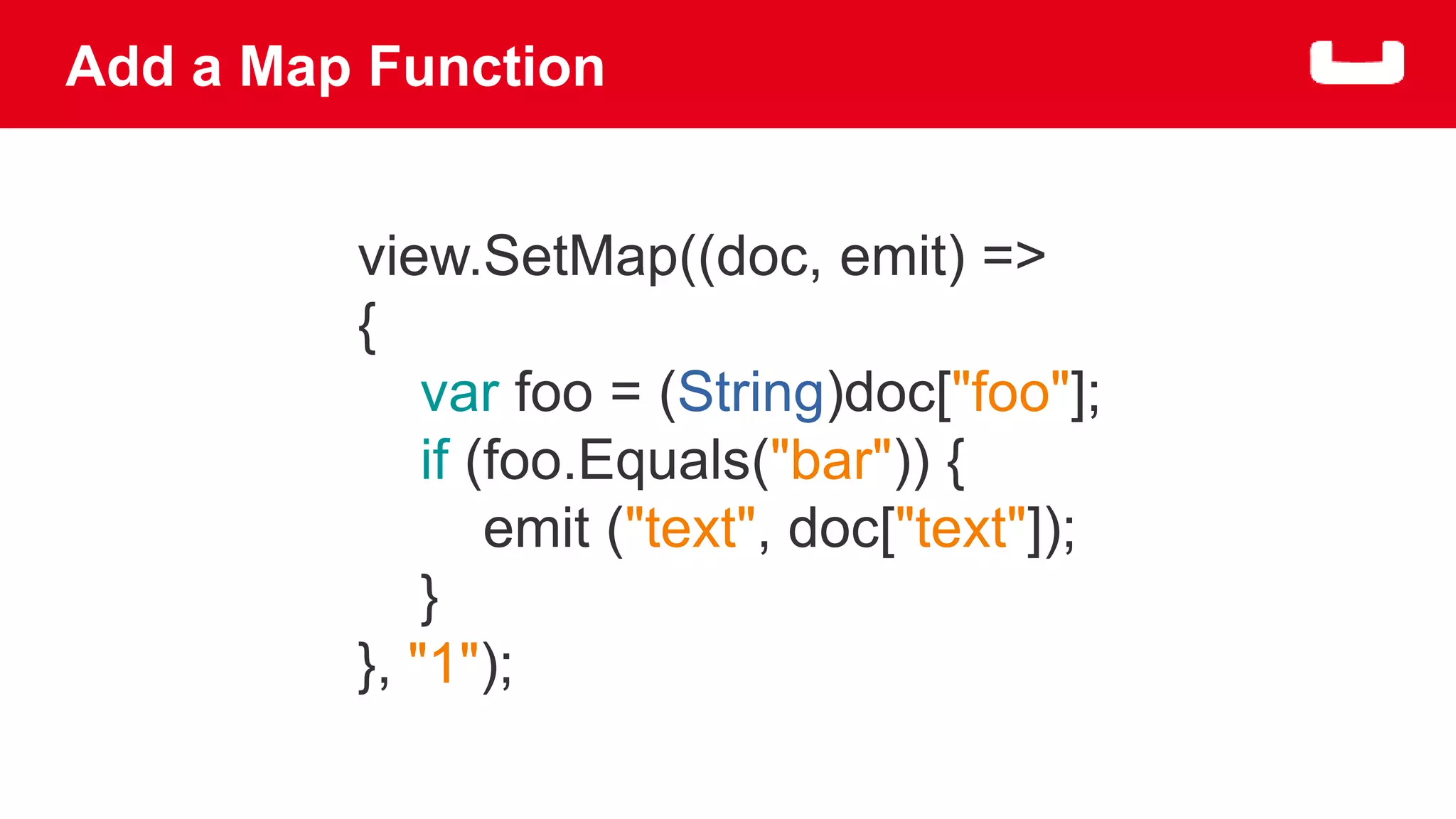 Add a Map Function

view.SetMap((doc, emit) =>
{
    var foo = (String)doc["foo"];
    if (foo.Equals("bar")) {
        emit ("text", doc["text"]);
    }
}, "1");